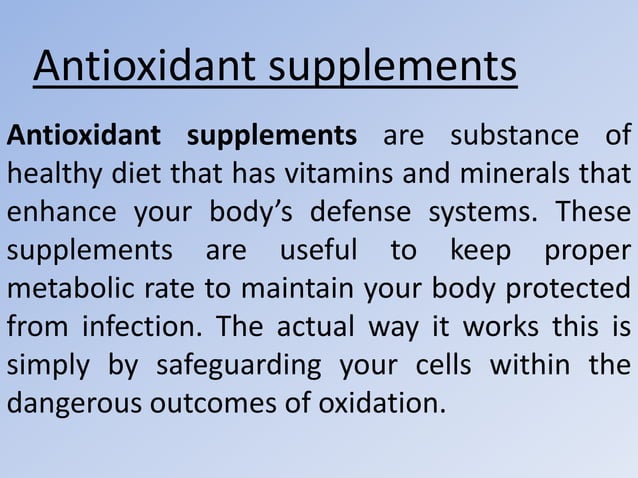 Antioxidant supplements

Antioxidant supplements are substance of healthy diet that has vitamins and minerals that enhance your body’s defense systems. These supplements are useful to keep proper metabolic rate to maintain your body protected from infection. The actual way it works this is simply by safeguarding your cells within the dangerous outcomes of oxidation.